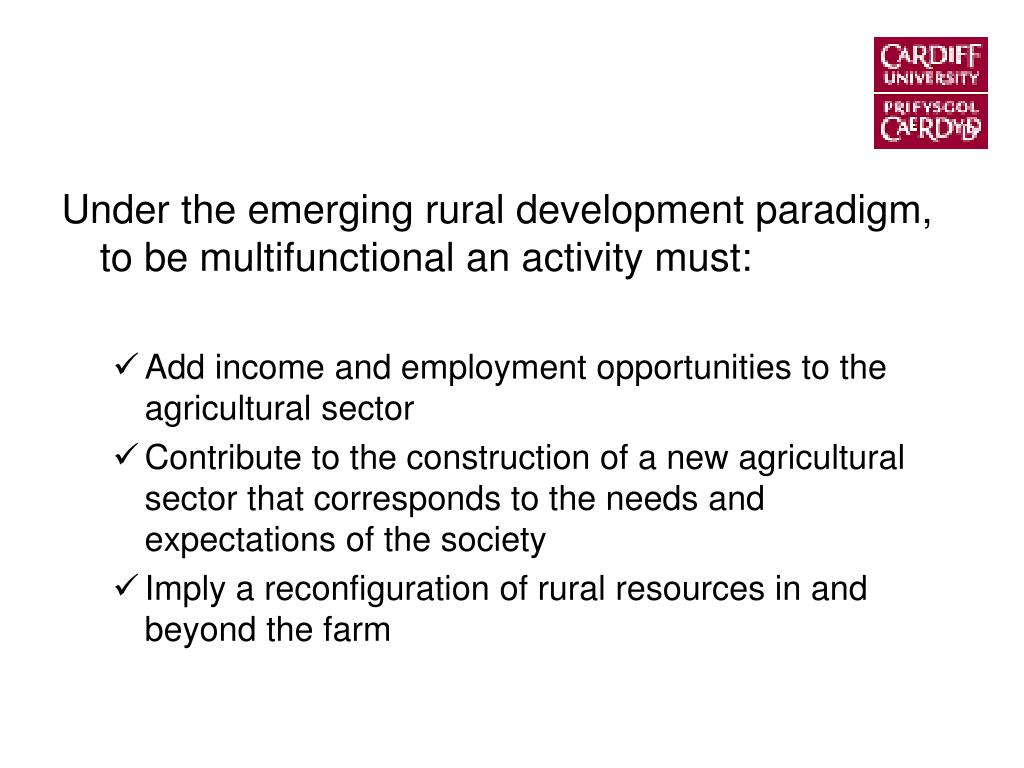 CARDIFF UNIVERSITY
PRIFYSGOL CAERDYDD

Under the emerging rural development paradigm, to be multifunctional an activity must:

✓ Add income and employment opportunities to the agricultural sector
✓ Contribute to the construction of a new agricultural sector that corresponds to the needs and expectations of the society
✓ Imply a reconfiguration of rural resources in and beyond the farm